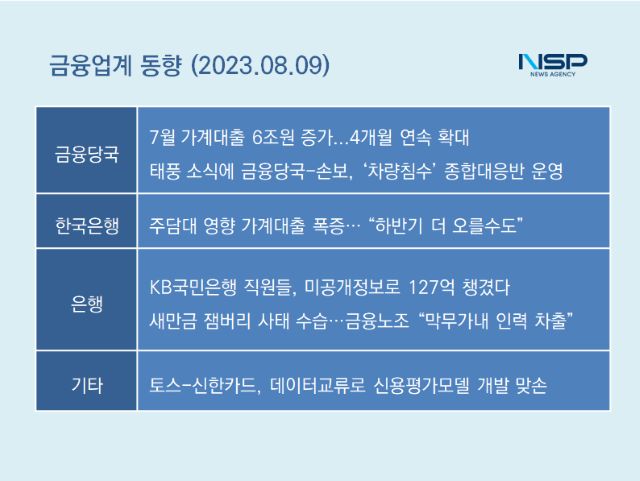 금융업계 동향 (2023.08.09)

NSP
NEWS AGENCY

| 금융당국 | 7월 가계대출 6조원 증가...4개월 연속 확대<br>태풍 소식에 금융당국-손보, '차량침수' 종합대응반 운영 |
|---|---|
| 한국은행 | 주담대 영향 가계대출 폭증… "하반기 더 오를수도" |
| 은행 | KB국민은행 직원들, 미공개정보로 127억 챙겼다<br>새만금 잼버리 사태 수습…금융노조 "막무가내 인력 차출" |
| 기타 | 토스-신한카드, 데이터교류로 신용평가모델 개발 맞손 |